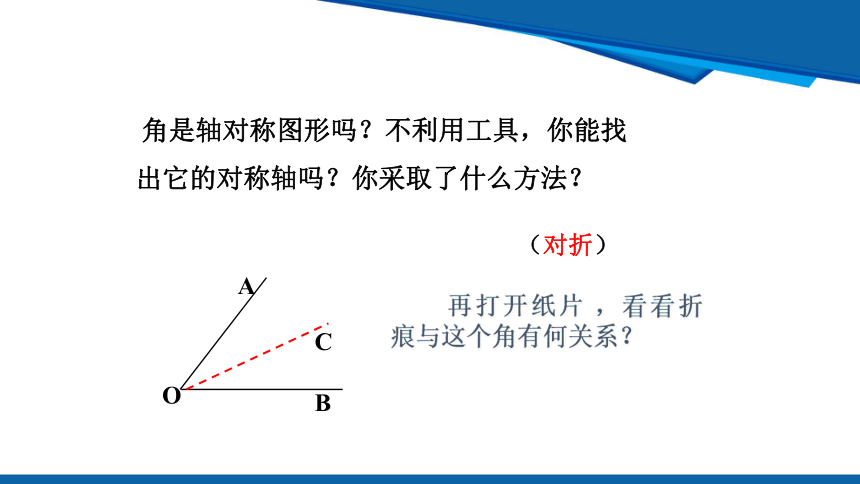 角是轴对称图形吗？不利用工具，你能找出它的对称轴吗？你采取了什么方法？

（对折）

A

C

O

B

再打开纸片 ，看看折痕与这个角有何关系？